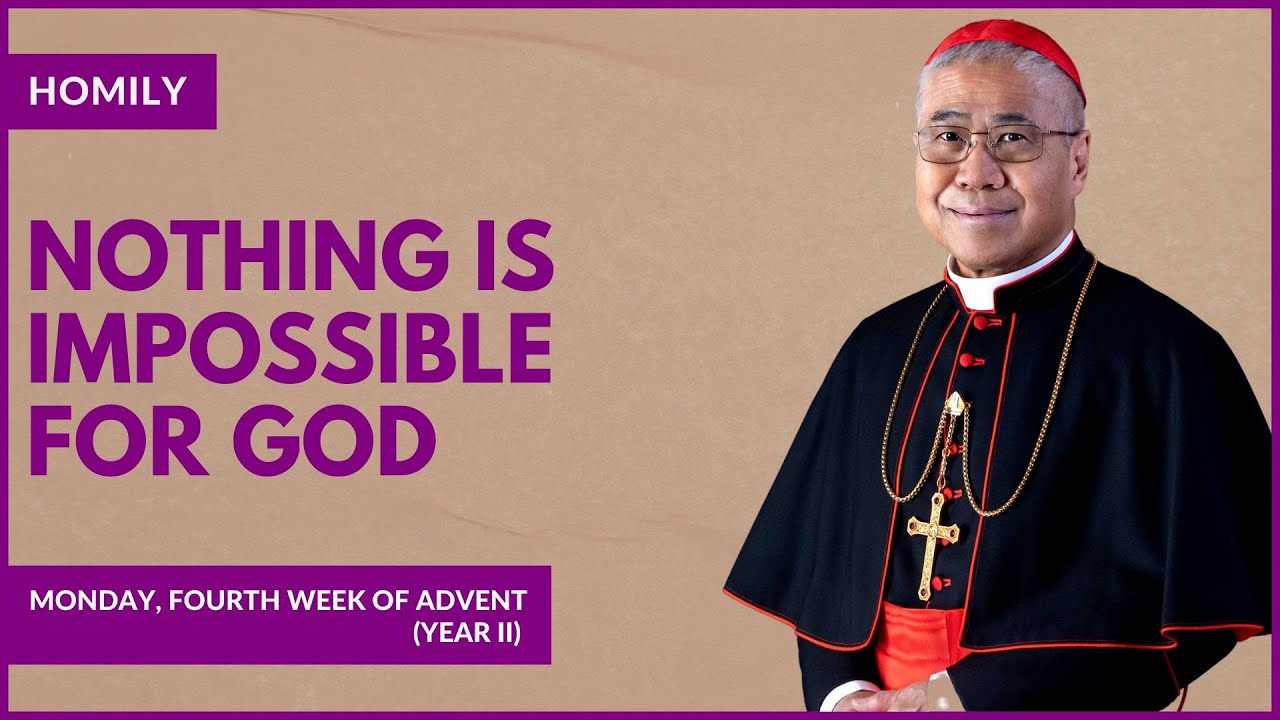 HOMILY

NOTHING IS IMPOSSIBLE FOR GOD

MONDAY, FOURTH WEEK OF ADVENT (YEAR II)